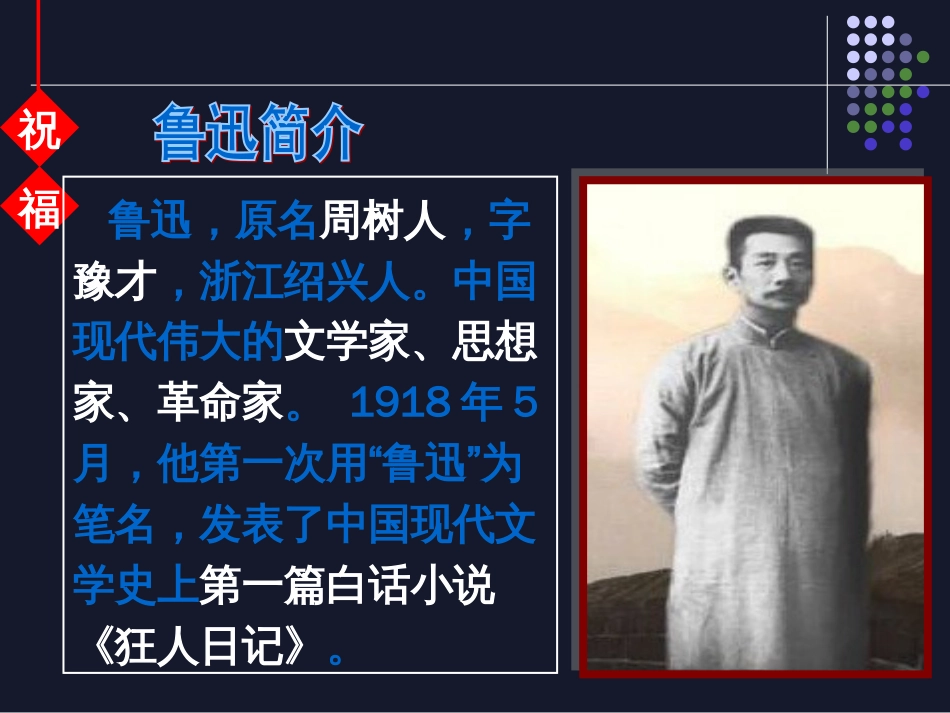 祝
福

鲁迅简介

鲁迅，原名周树人，字豫才，浙江绍兴人。中国现代伟大的文学家、思想家、革命家。 1918 年 5 月，他第一次用“鲁迅”为笔名，发表了中国现代文学史上第一篇白话小说《狂人日记》。